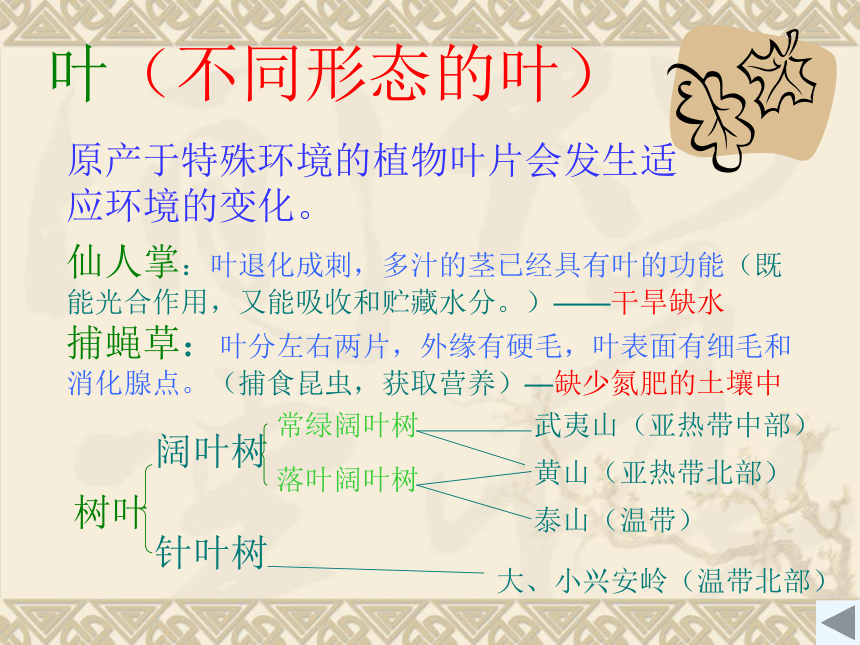 叶（不同形态的叶）

原产于特殊环境的植物叶片会发生适应环境的变化。

仙人掌：叶退化成刺，多汁的茎已经具有叶的功能（既能光合作用，又能吸收和贮藏水分。）——干旱缺水

捕蝇草：叶分左右两片，外缘有硬毛，叶表面有细毛和消化腺点。（捕食昆虫，获取营养）—缺少氮肥的土壤中

树叶
阔叶树
常绿阔叶树
落叶阔叶树
针叶树
武夷山（亚热带中部）
黄山（亚热带北部）
泰山（温带）
大、小兴安岭（温带北部）